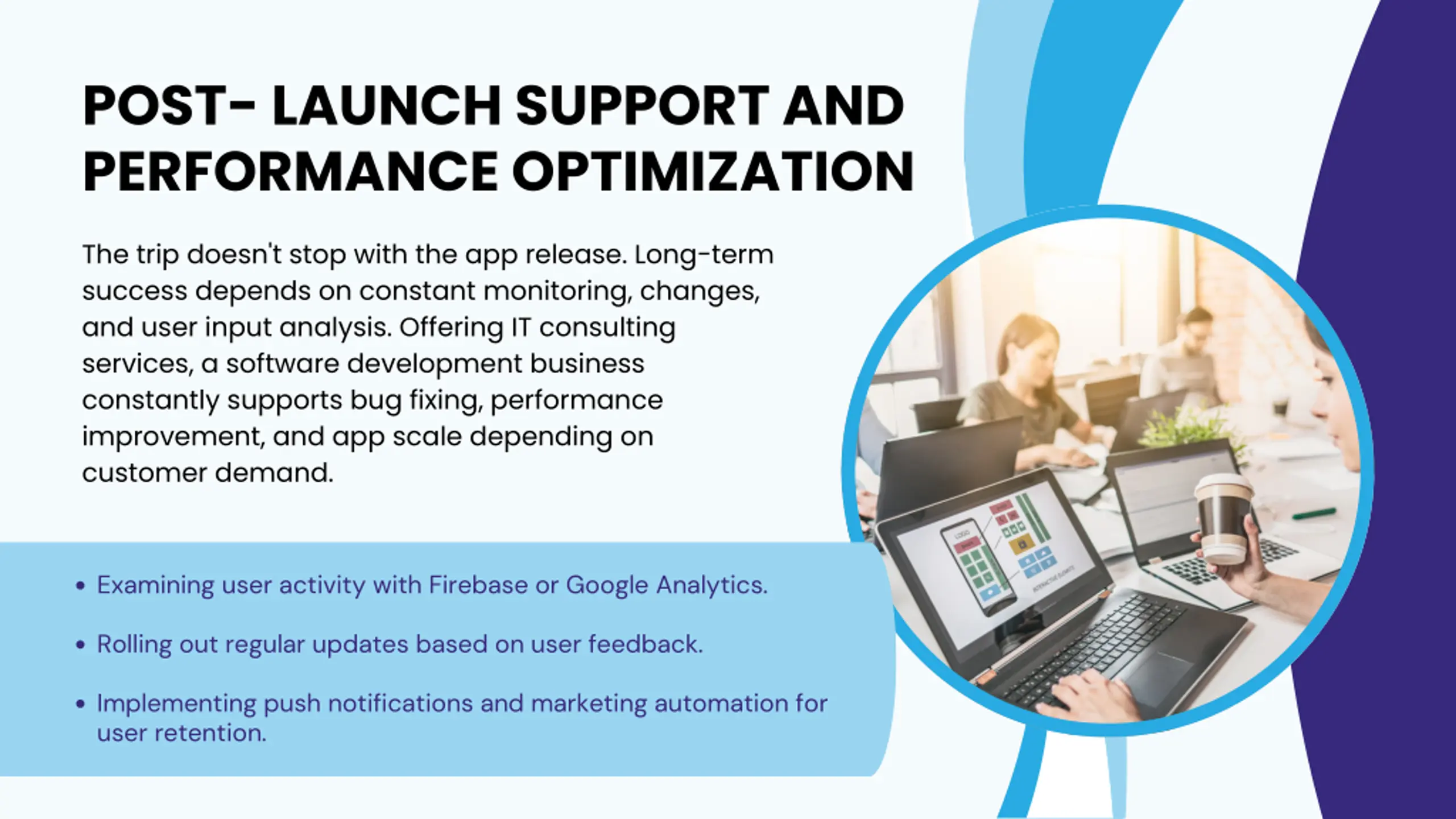 POST- LAUNCH SUPPORT AND PERFORMANCE OPTIMIZATION

The trip doesn't stop with the app release. Long-term success depends on constant monitoring, changes, and user input analysis. Offering IT consulting services, a software development business constantly supports bug fixing, performance improvement, and app scale depending on customer demand.

• Examining user activity with Firebase or Google Analytics.
• Rolling out regular updates based on user feedback.
• Implementing push notifications and marketing automation for user retention.